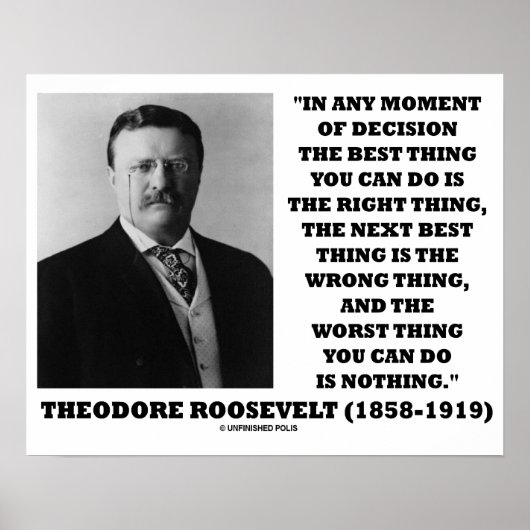 "IN ANY MOMENT OF DECISION THE BEST THING YOU CAN DO IS THE RIGHT THING, THE NEXT BEST THING IS THE WRONG THING, AND THE WORST THING YOU CAN DO IS NOTHING."

THEODORE ROOSEVELT (1858-1919)

© UNFINISHED POLIS